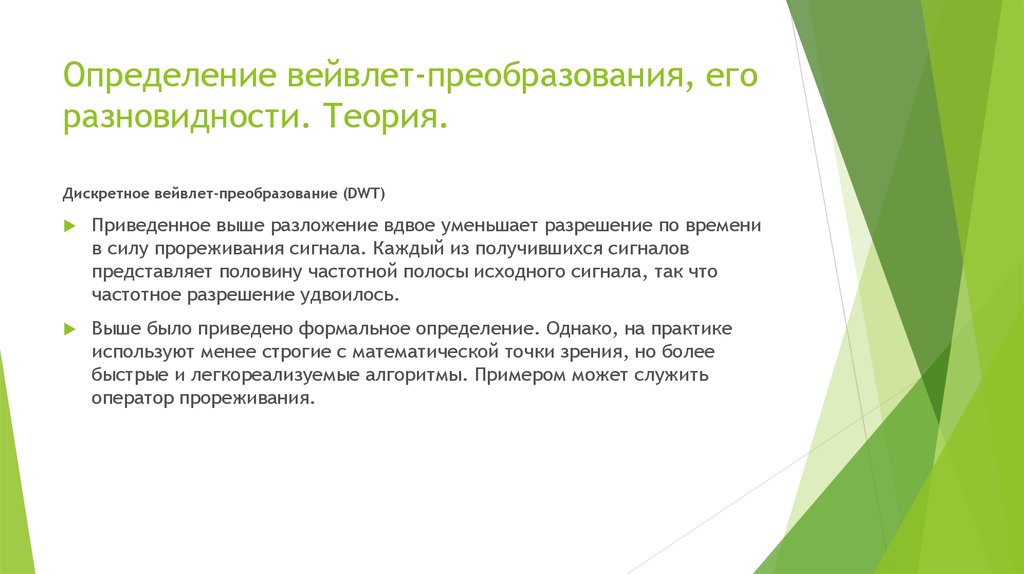 Определение вейвлет-преобразования, его разновидности. Теория.

Дискретное вейвлет-преобразование (DWT)

Приведенное выше разложение вдвое уменьшает разрешение по времени в силу прореживания сигнала. Каждый из получившихся сигналов представляет половину частотной полосы исходного сигнала, так что частотное разрешение удвоилось.

Выше было приведено формальное определение. Однако, на практике используют менее строгие с математической точки зрения, но более быстрые и легкореализуемые алгоритмы. Примером может служить оператор прореживания.